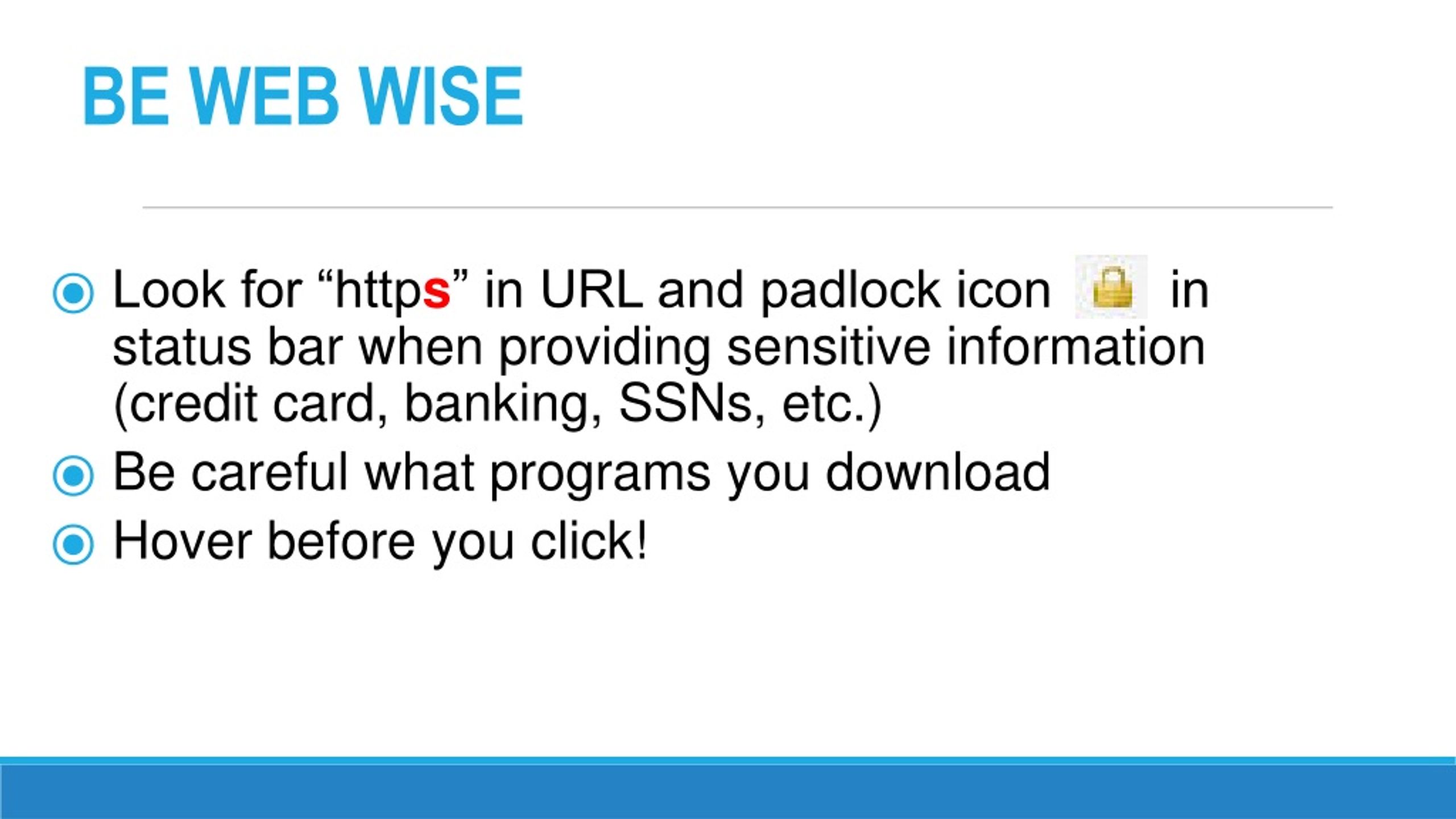 BE WEB WISE

Look for “https” in URL and padlock icon in status bar when providing sensitive information (credit card, banking, SSNs, etc.)

Be careful what programs you download

Hover before you click!